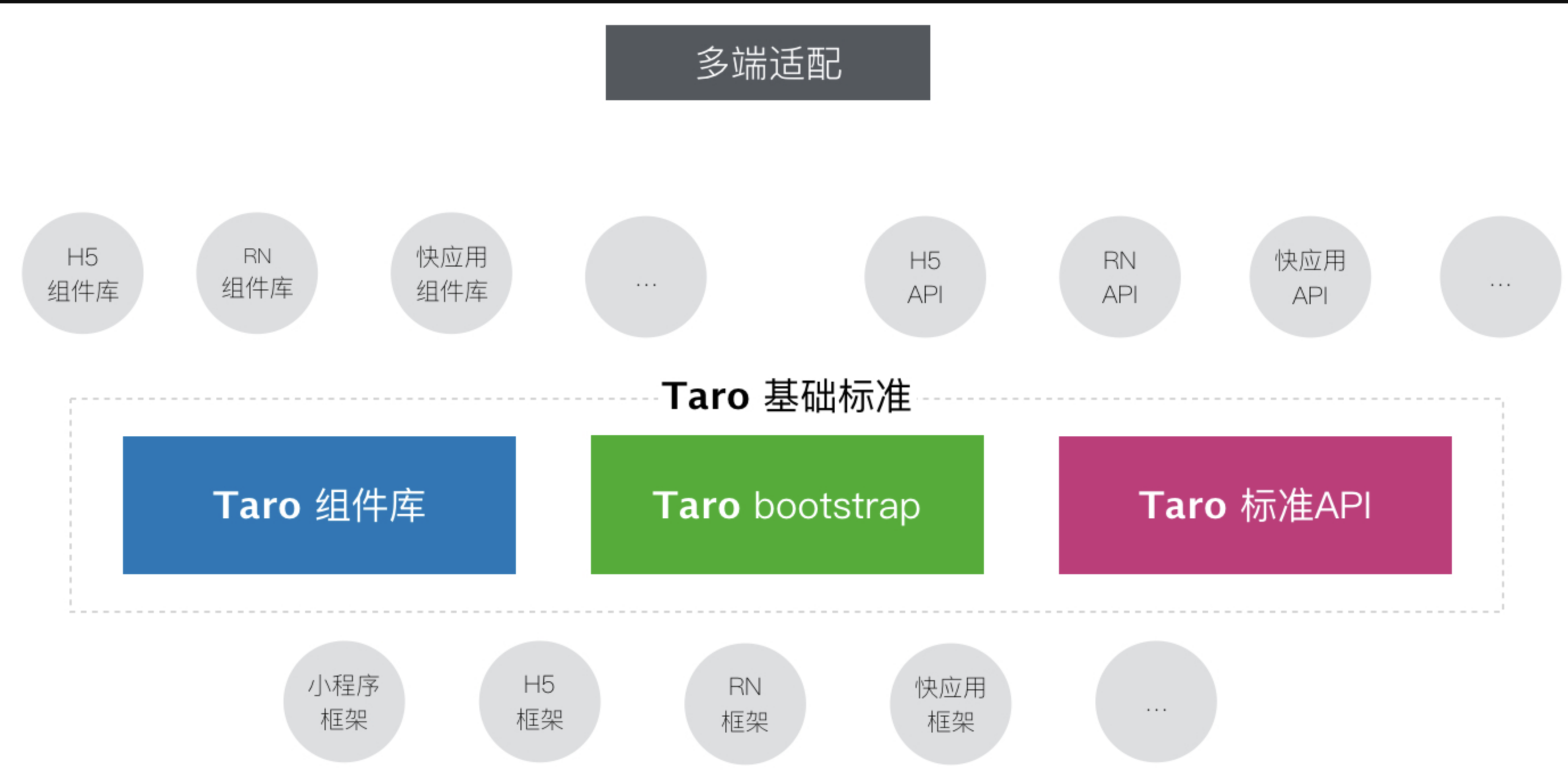 多端适配

H5
组件库

RN
组件库

快应用
组件库

...

H5
API

RN
API

快应用
API

...

Taro 基础标准

Taro 组件库

Taro bootstrap

Taro 标准API

小程序
框架

H5
框架

RN
框架

快应用
框架

...